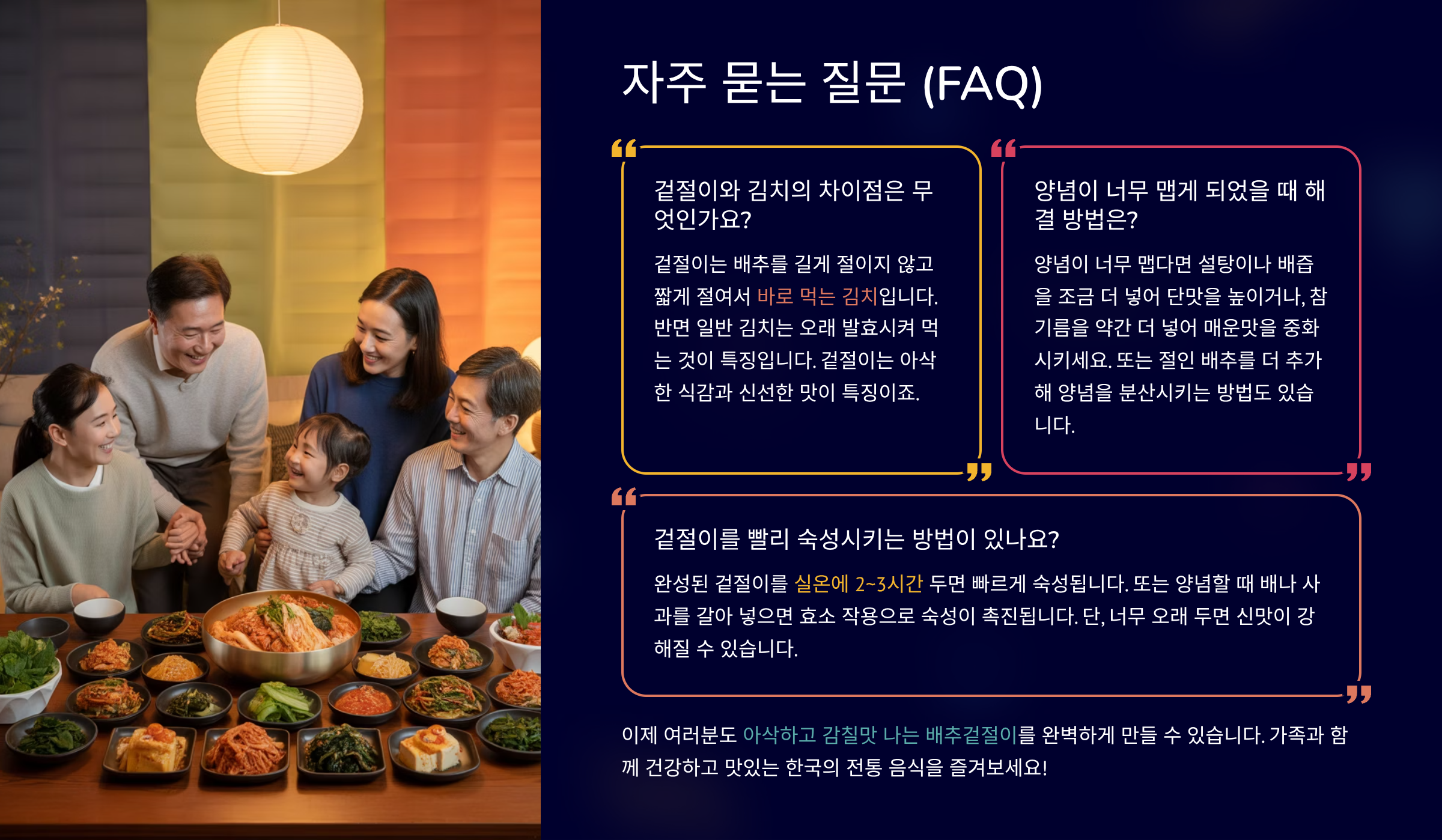 자주 묻는 질문 (FAQ)

겉절이와 김치의 차이점은 무엇인가요?

겉절이는 배추를 길게 절이지 않고 짧게 절여서 바로 먹는 김치입니다. 반면 일반 김치는 오래 발효시켜 먹는 것이 특징입니다. 겉절이는 아삭한 식감과 신선한 맛이 특징이죠.

양념이 너무 맵게 되었을 때 해결 방법은?

양념이 너무 맵다면 설탕이나 배즙을 조금 더 넣어 단맛을 높이거나, 참기름을 약간 더 넣어 매운맛을 중화시키세요. 또는 절인 배추를 더 추가해 양념을 분산시키는 방법도 있습니다.

겉절이를 빨리 숙성시키는 방법이 있나요?

완성된 겉절이를 실온에 2~3시간 두면 빠르게 숙성됩니다. 또는 양념할 때 배나 사과를 갈아 넣으면 효소 작용으로 숙성이 촉진됩니다. 단, 너무 오래 두면 신맛이 강해질 수 있습니다.

이제 여러분도 아삭하고 감칠맛 나는 배추겉절이를 완벽하게 만들 수 있습니다. 가족과 함께 건강하고 맛있는 한국의 전통 음식을 즐겨보세요!